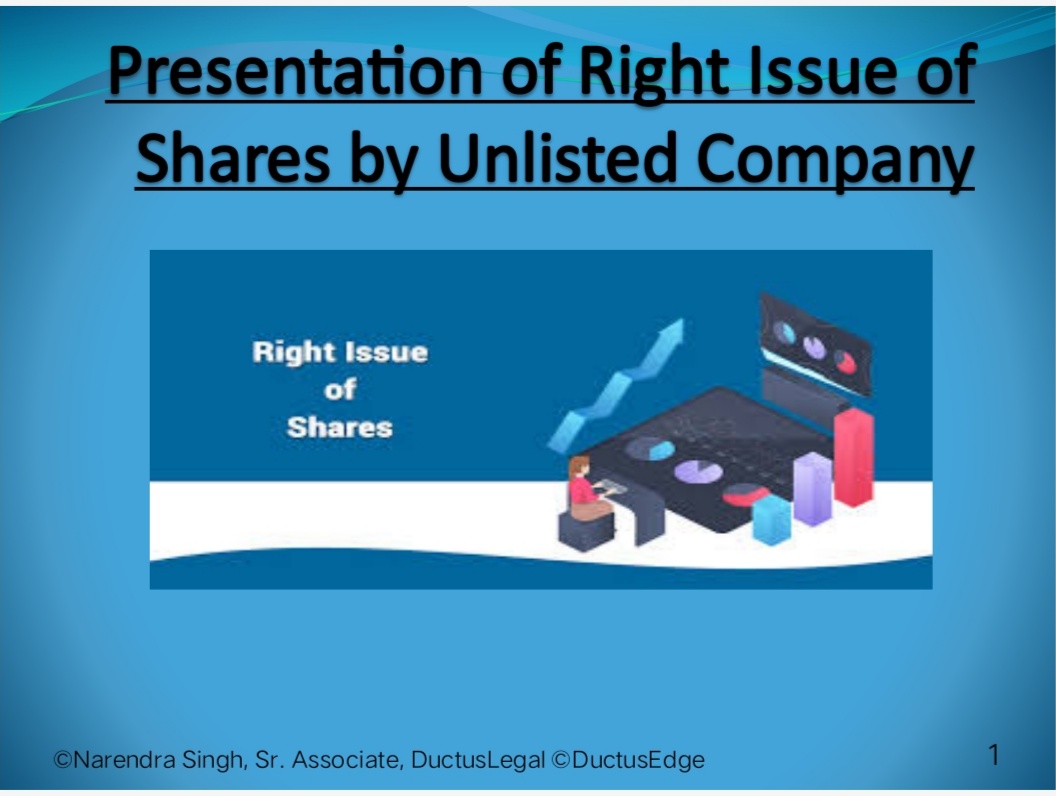 Presentation of Right Issue of Shares by Unlisted Company

Right Issue of Shares

©Narendra Singh, Sr. Associate, DuctusLegal ©DuctusEdge

1